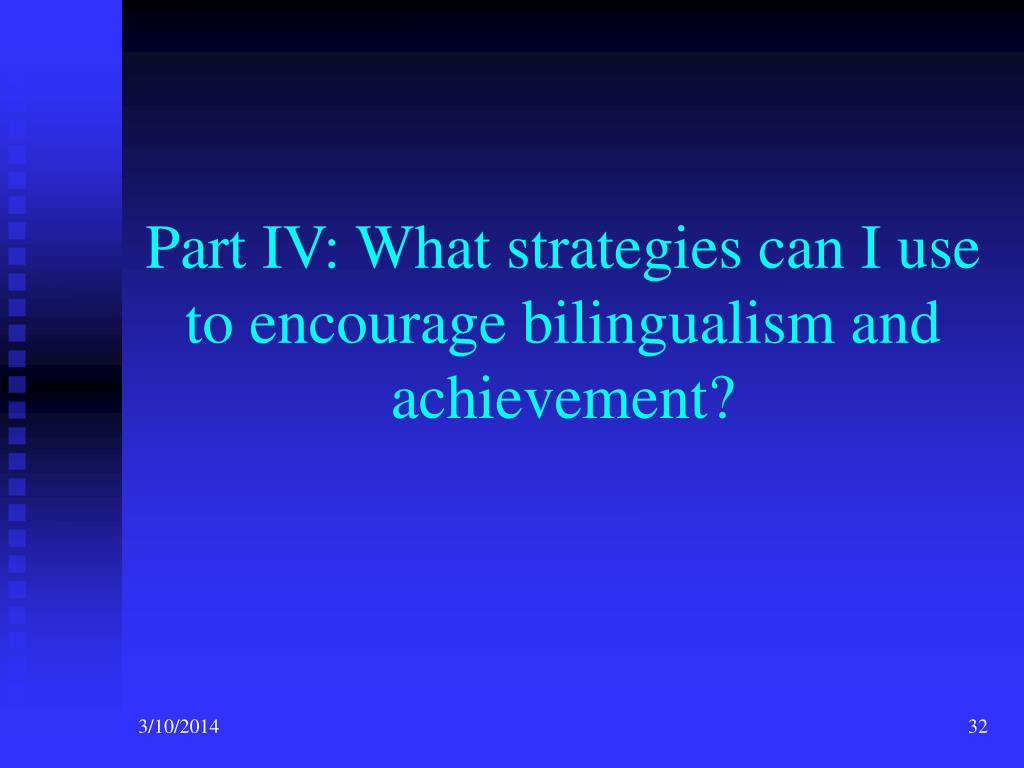 Part IV: What strategies can I use to encourage bilingualism and achievement?

3/10/2014

32